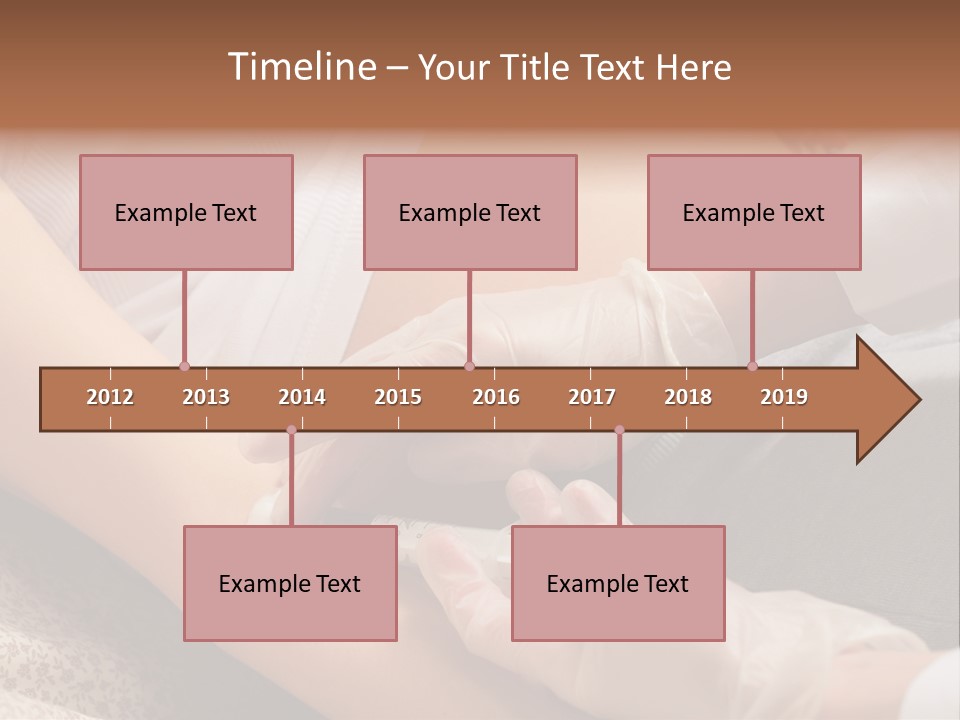 Timeline – Your Title Text Here

Example Text

Example Text

Example Text

2012 2013 2014 2015 2016 2017 2018 2019

Example Text

Example Text